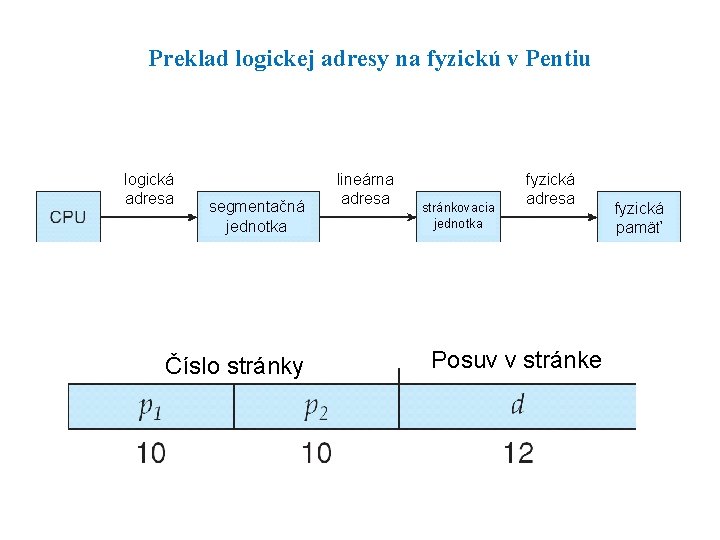 Preklad logickej adresy na fyzickú v Pentiu

CPU

logická adresa

segmentačná jednotka

lineárna adresa

stránkovacia jednotka

fyzická adresa

fyzická pamäť

Číslo stránky

Posuv v stránke

| $p_1$ | $p_2$ | $d$ |
|---|---|---|
| 10 | 10 | 12 |